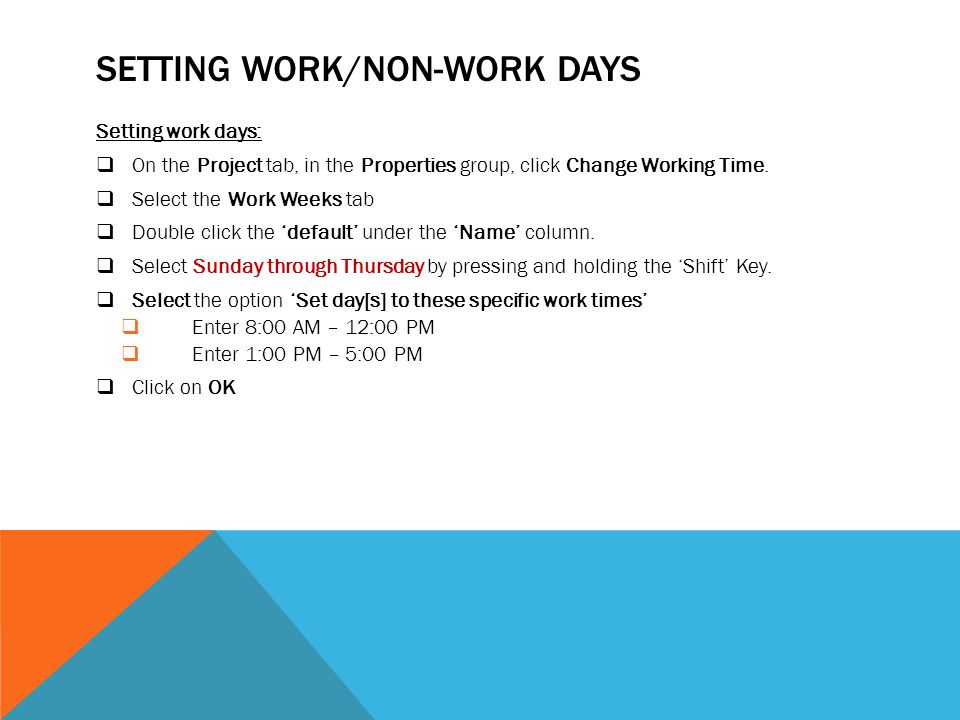 SETTING WORK/NON-WORK DAYS

Setting work days:

❑ On the Project tab, in the Properties group, click Change Working Time.

❑ Select the Work Weeks tab

❑ Double click the 'default' under the 'Name' column.

❑ Select Sunday through Thursday by pressing and holding the 'Shift' Key.

❑ Select the option 'Set day[s] to these specific work times'

❑ Enter 8:00 AM – 12:00 PM

❑ Enter 1:00 PM – 5:00 PM

❑ Click on OK